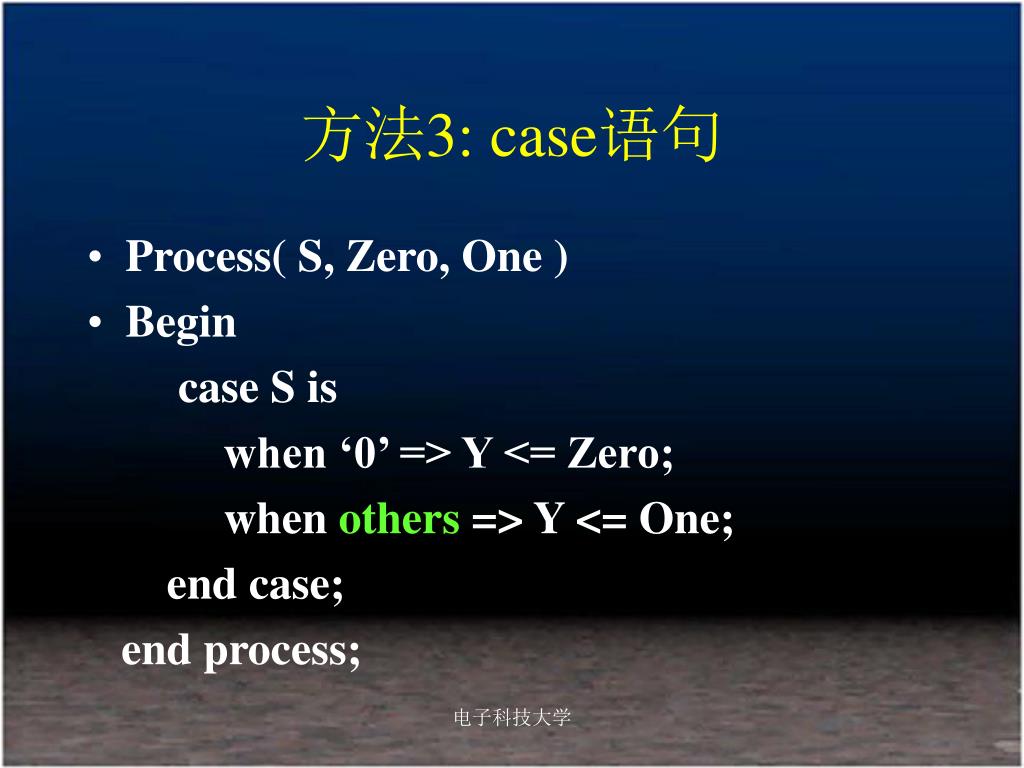 方法3: case语句

• Process( S, Zero, One )
• Begin
case S is
when ‘0’ => Y <= Zero;
when others => Y <= One;
end case;
end process;

电子科技大学